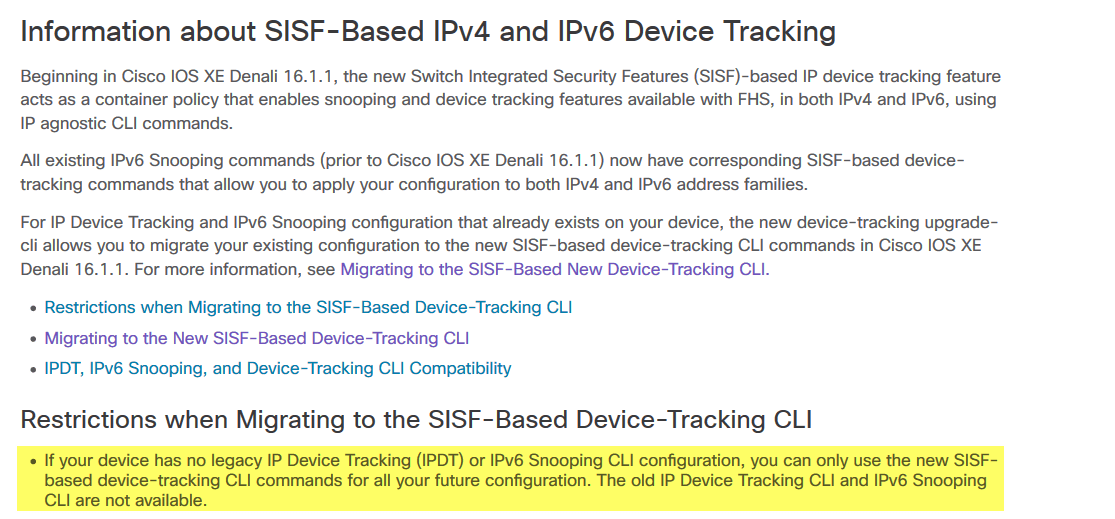 Information about SISF-Based IPv4 and IPv6 Device Tracking

Beginning in Cisco IOS XE Denali 16.1.1, the new Switch Integrated Security Features (SISF)-based IP device tracking feature acts as a container policy that enables snooping and device tracking features available with FHS, in both IPv4 and IPv6, using IP agnostic CLI commands.

All existing IPv6 Snooping commands (prior to Cisco IOS XE Denali 16.1.1) now have corresponding SISF-based device-tracking commands that allow you to apply your configuration to both IPv4 and IPv6 address families.

For IP Device Tracking and IPv6 Snooping configuration that already exists on your device, the new device-tracking upgrade-cli allows you to migrate your existing configuration to the new SISF-based device-tracking CLI commands in Cisco IOS XE Denali 16.1.1. For more information, see Migrating to the SISF-Based New Device-Tracking CLI.

• Restrictions when Migrating to the SISF-Based Device-Tracking CLI
• Migrating to the New SISF-Based Device-Tracking CLI
• IPDT, IPv6 Snooping, and Device-Tracking CLI Compatibility

Restrictions when Migrating to the SISF-Based Device-Tracking CLI

• If your device has no legacy IP Device Tracking (IPDT) or IPv6 Snooping CLI configuration, you can only use the new SISF-based device-tracking CLI commands for all your future configuration. The old IP Device Tracking CLI and IPv6 Snooping CLI are not available.